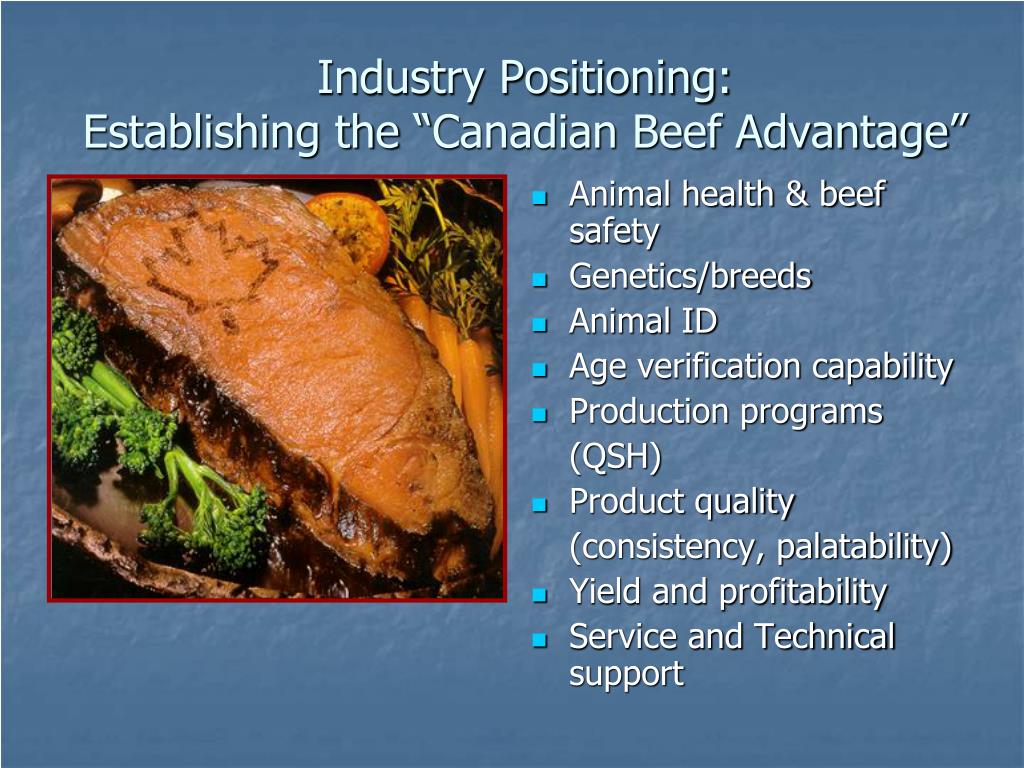 Industry Positioning:
Establishing the “Canadian Beef Advantage”

- Animal health & beef safety
- Genetics/breeds
- Animal ID
- Age verification capability
- Production programs (QSH)
- Product quality (consistency, palatability)
- Yield and profitability
- Service and Technical support